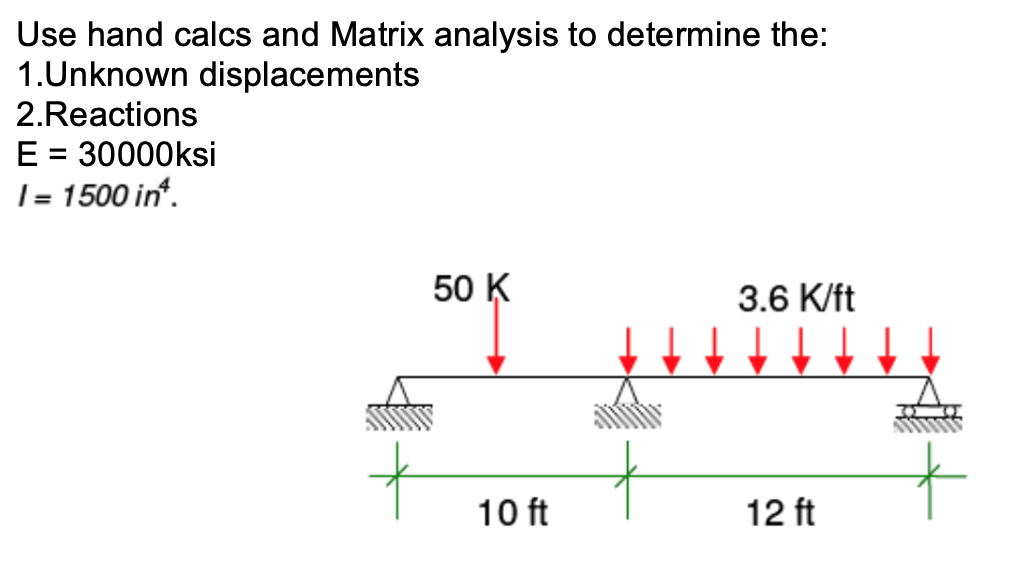 Use hand calcs and Matrix analysis to determine the:
1.Unknown displacements
2.Reactions
E = 30000ksi
$I = 1500\ in^4$.

50 K

3.6 K/ft

10 ft

12 ft